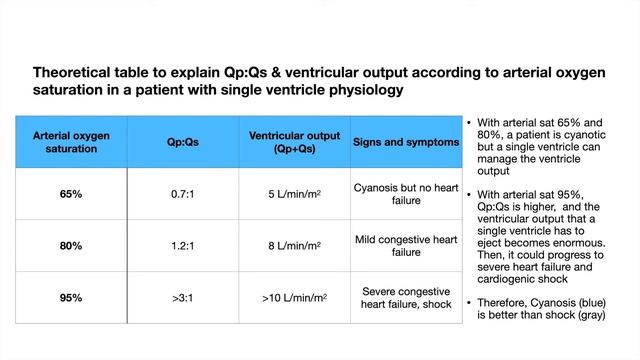 Theoretical table to explain Qp:Qs & ventricular output according to arterial oxygen saturation in a patient with single ventricle physiology

| Arterial oxygen saturation | Qp:Qs | Ventricular output (Qp+Qs) | Signs and symptoms |
|---|---|---|---|
| 65% | 0.7:1 | 5 L/min/m$^2$ | Cyanosis but no heart failure |
| 80% | 1.2:1 | 8 L/min/m$^2$ | Mild congestive heart failure |
| 95% | >3:1 | >10 L/min/m$^2$ | Severe congestive heart failure, shock |

• With arterial sat 65% and 80%, a patient is cyanotic but a single ventricle can manage the ventricle output

• With arterial sat 95%, Qp:Qs is higher, and the ventricular output that a single ventricle has to eject becomes enormous. Then, it could progress to severe heart failure and cardiogenic shock

• Therefore, Cyanosis (blue) is better than shock (gray)